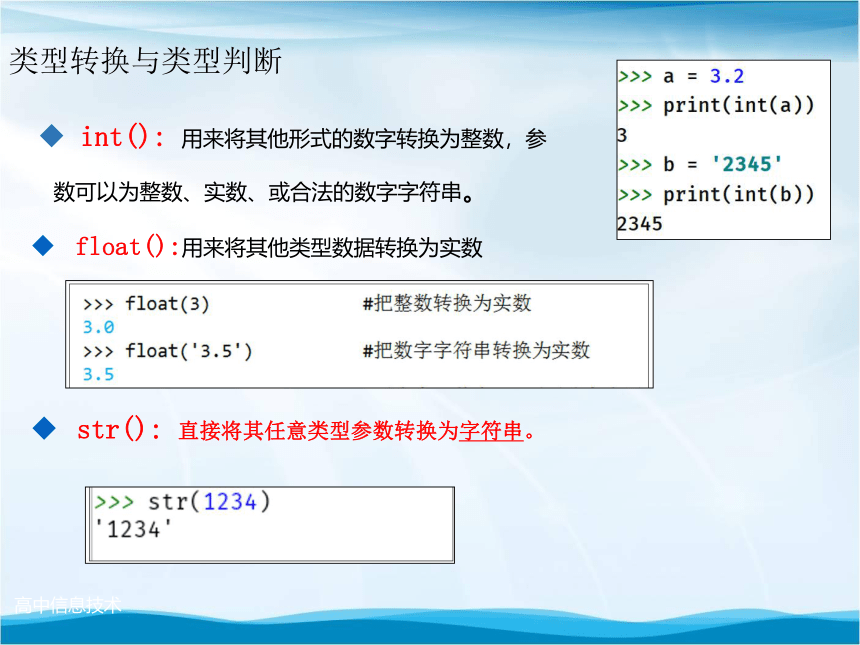 类型转换与类型判断

>>> a = 3.2
>>> print(int(a))
3
>>> b = '2345'
>>> print(int(b))
2345

◆ int(): 用来将其他形式的数字转换为整数，参数可以为整数、实数、或合法的数字字符串。

◆ float():用来将其他类型数据转换为实数

>>> float(3)　　　　#把整数转换为实数
3.0
>>> float('3.5')　　　　#把数字字符串转换为实数
3.5

◆ str(): 直接将其任意类型参数转换为字符串。

>>> str(1234)
'1234'

高中信息技术